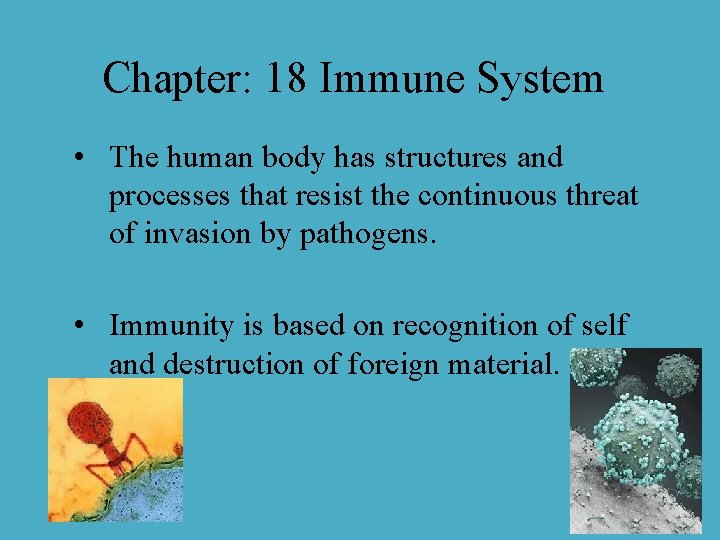 Chapter: 18 Immune System

• The human body has structures and processes that resist the continuous threat of invasion by pathogens.

• Immunity is based on recognition of self and destruction of foreign material.